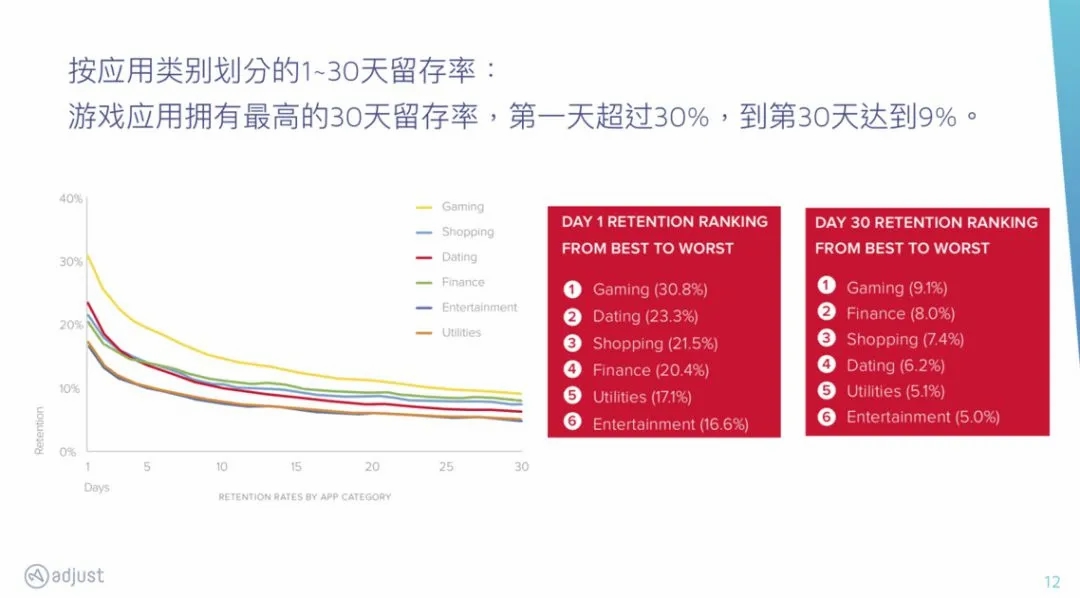 按应用类别划分的1~30天留存率：
游戏应用拥有最高的30天留存率，第一天超过30%，到第30天达到9%。

40%
30%
20%
10%
0%
Retention
1 5 10 15 20 25 30
Days
RETENTION RATES BY APP CATEGORY

Gaming
Shopping
Dating
Finance
Entertainment
Utilities

DAY 1 RETENTION RANKING FROM BEST TO WORST
1 Gaming (30.8%)
2 Dating (23.3%)
3 Shopping (21.5%)
4 Finance (20.4%)
5 Utilities (17.1%)
6 Entertainment (16.6%)

DAY 30 RETENTION RANKING FROM BEST TO WORST
1 Gaming (9.1%)
2 Finance (8.0%)
3 Shopping (7.4%)
4 Dating (6.2%)
5 Utilities (5.1%)
6 Entertainment (5.0%)

adjust

12